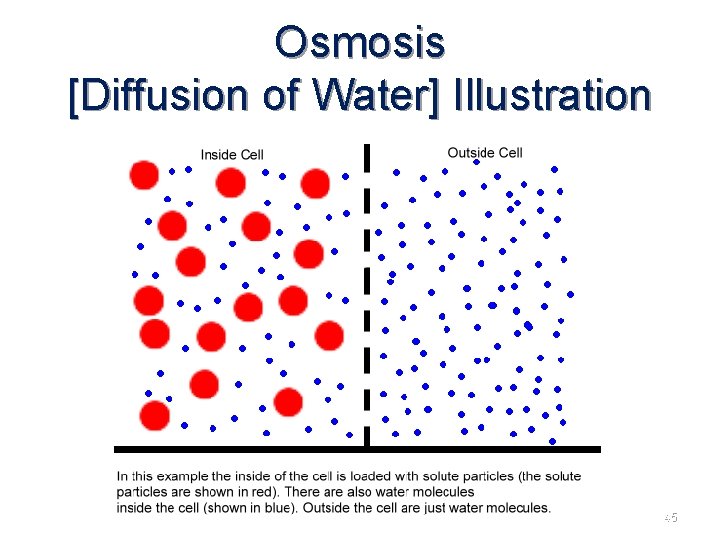 Osmosis
[Diffusion of Water] Illustration

Inside Cell

Outside Cell

In this example the inside of the cell is loaded with solute particles (the solute particles are shown in red). There are also water molecules inside the cell (shown in blue). Outside the cell are just water molecules.

45